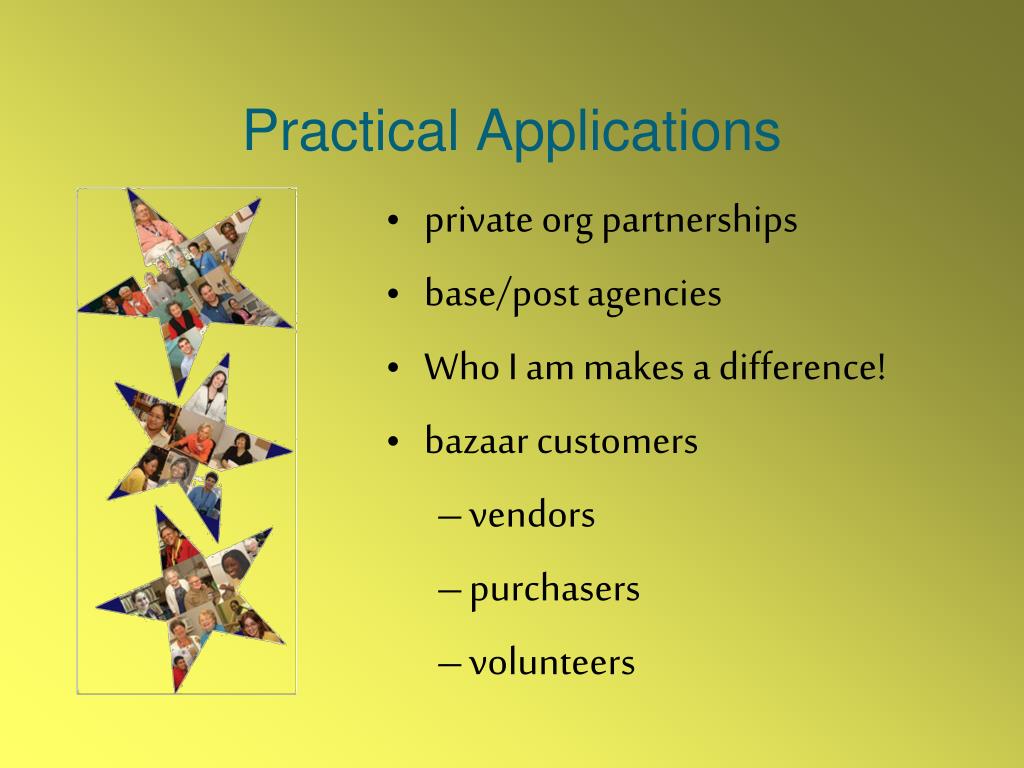 Practical Applications

• private org partnerships
• base/post agencies
• Who I am makes a difference!
• bazaar customers
– vendors
– purchasers
– volunteers